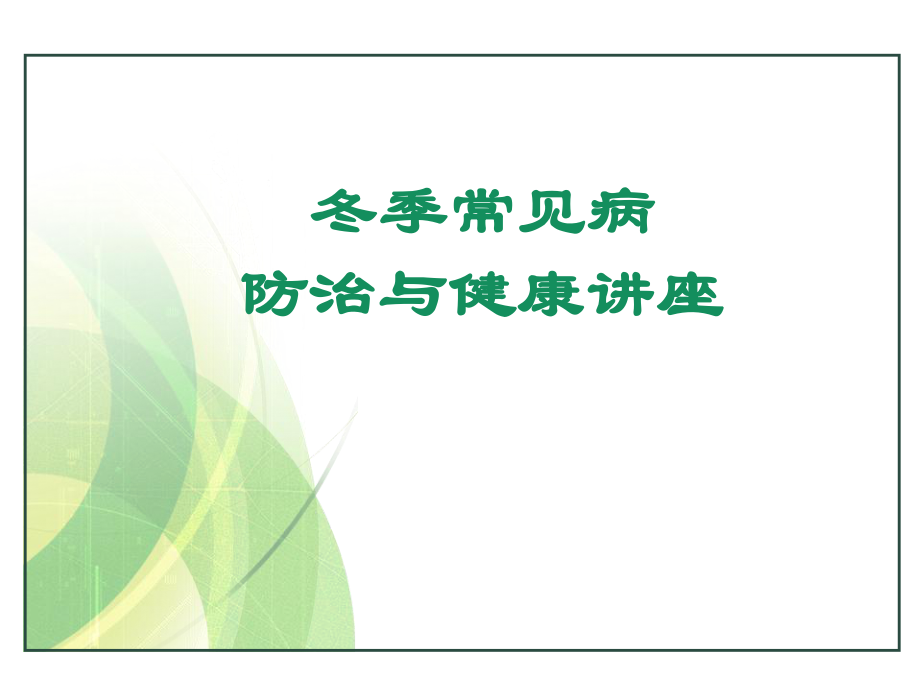 冬季常见病
防治与健康讲座